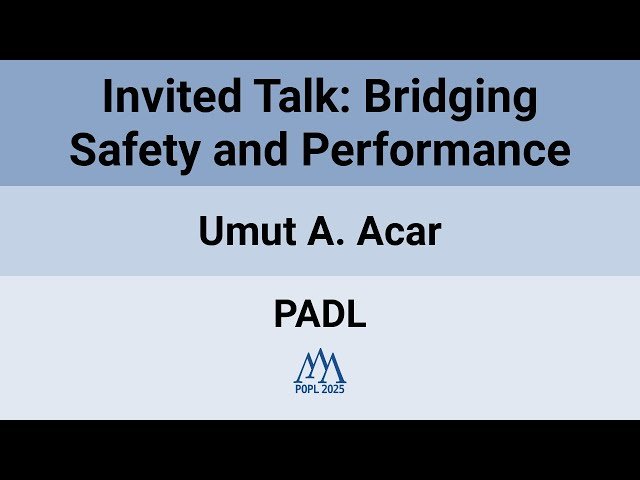 Invited Talk: Bridging Safety and Performance

Umut A. Acar

PADL

POPL 2025